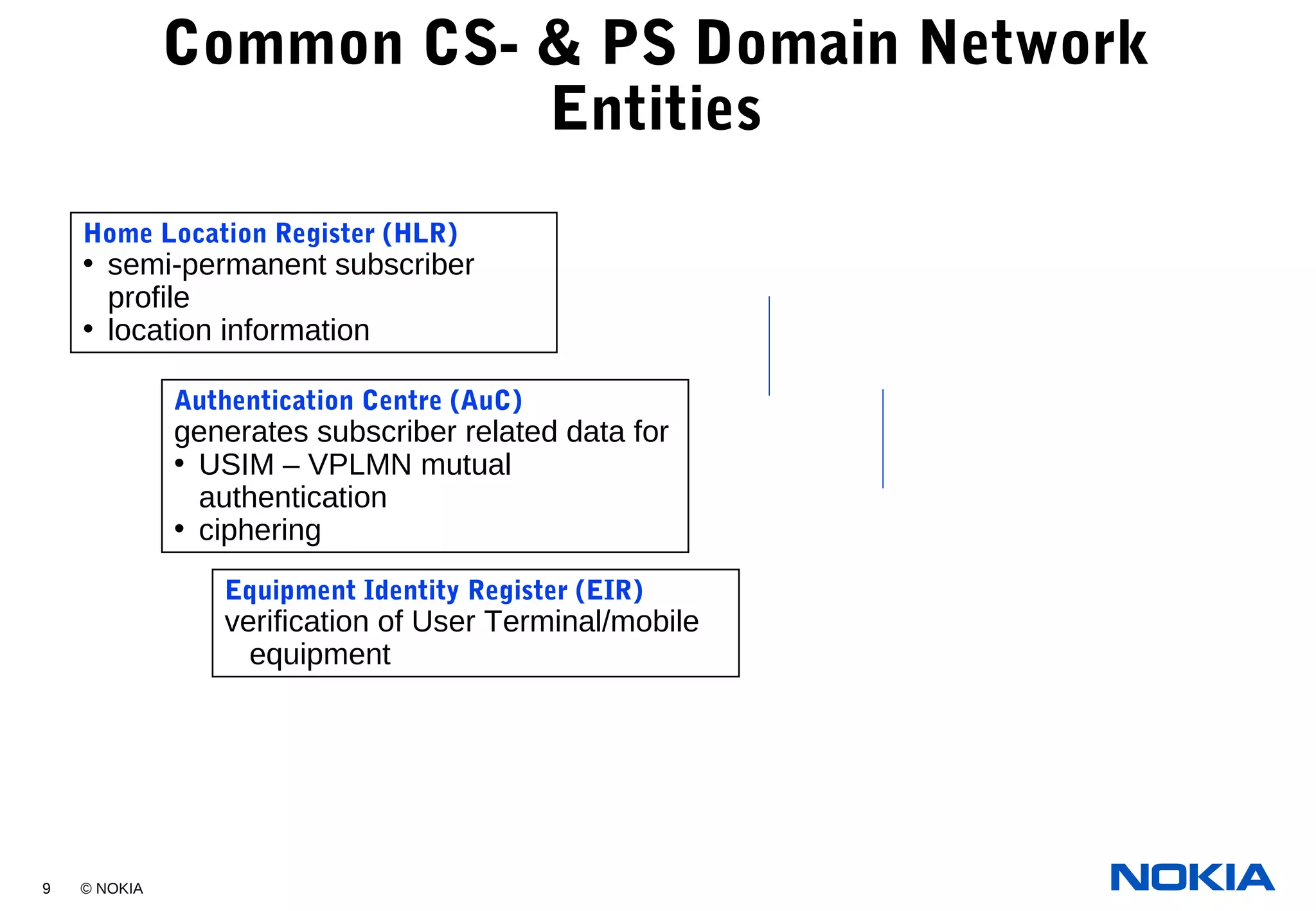 Common CS- & PS Domain Network Entities

Home Location Register (HLR)
• semi-permanent subscriber profile
• location information

Authentication Centre (AuC)
generates subscriber related data for
• USIM – VPLMN mutual authentication
• ciphering

Equipment Identity Register (EIR)
verification of User Terminal/mobile equipment

9 © NOKIA

NOKIA